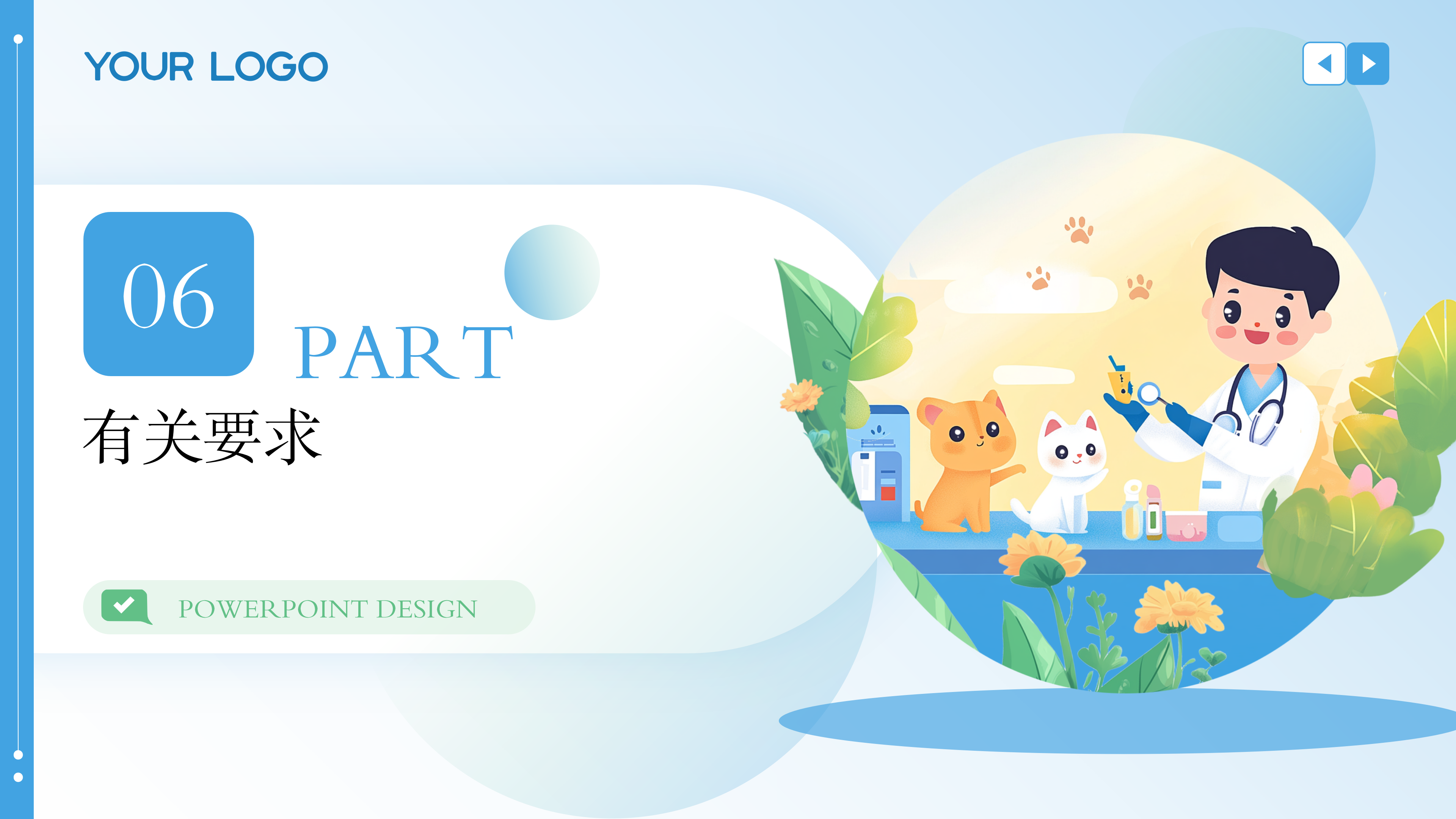 YOUR LOGO

06

PART

有关要求

POWERPOINT DESIGN